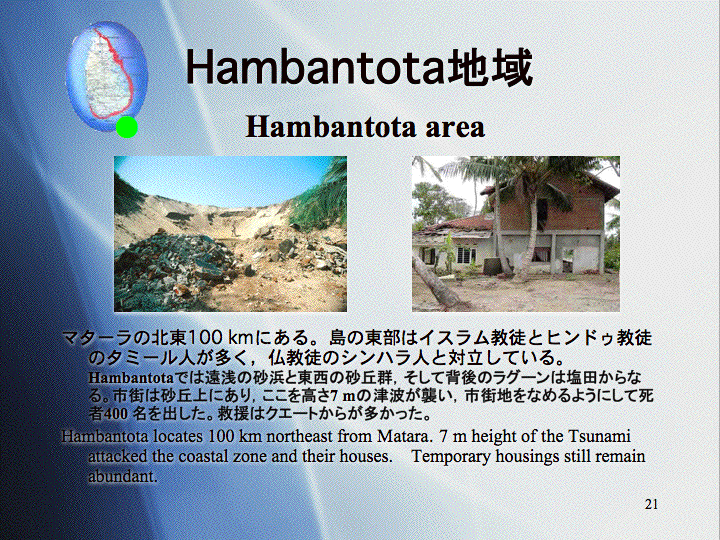 Hambantota地域

Hambantota area

マターラの北東100 kmにある。島の東部はイスラム教徒とヒンドゥ教徒のタミール人が多く，仏教徒のシンハラ人と対立している。

Hambantotaでは遠浅の砂浜と東西の砂丘群，そして背後のラグーンは塩田からなる。市街は砂丘上にあり，ここを高さ7 mの津波が襲い，市街地をなめるようにして死者400 名を出した。救援はクエートからが多かった。

Hambantota locates 100 km northeast from Matara. 7 m height of the Tsunami attacked the coastal zone and their houses. Temporary housings still remain abundant.

21